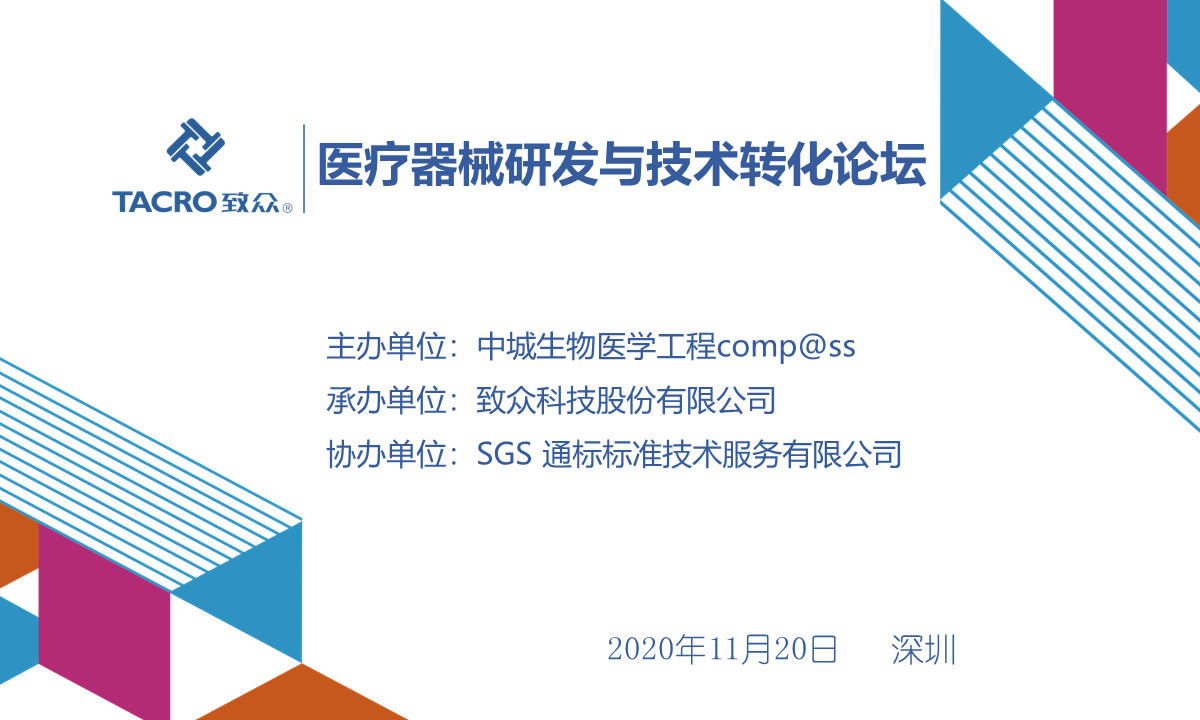 TACRO 致众®

医疗器械研发与技术转化论坛

主办单位：中城生物医学工程comp@ss
承办单位：致众科技股份有限公司
协办单位：SGS 通标标准技术服务有限公司

2020年11月20日　深圳